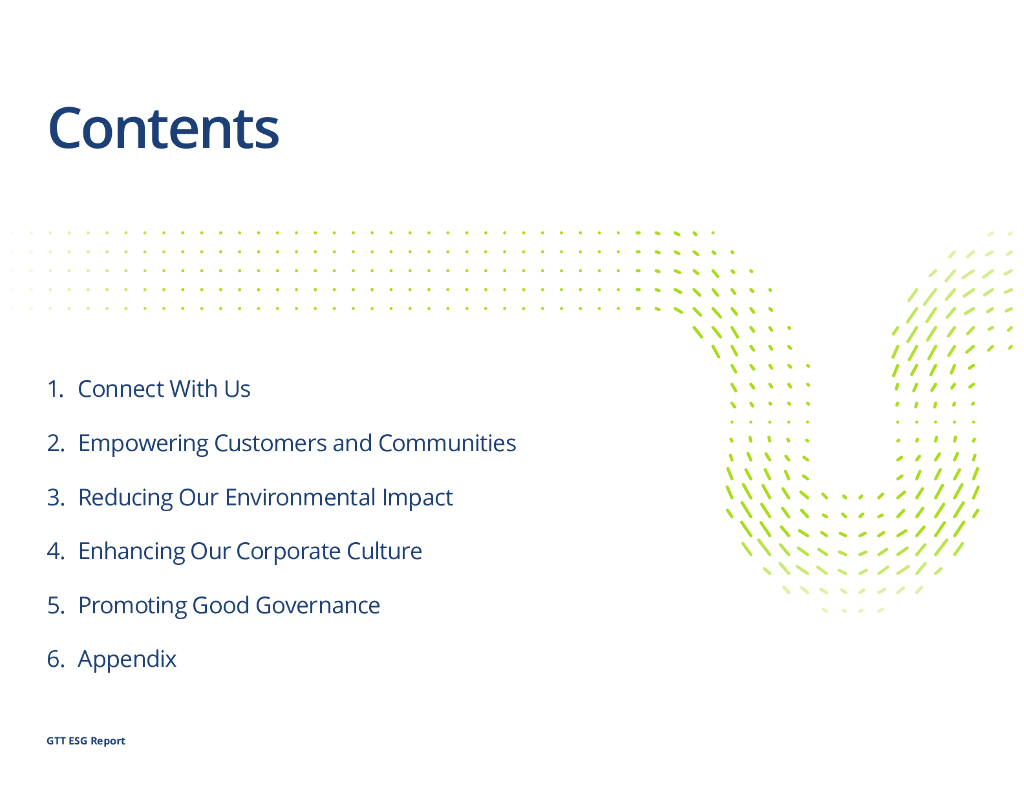 Contents

1. Connect With Us

2. Empowering Customers and Communities

3. Reducing Our Environmental Impact

4. Enhancing Our Corporate Culture

5. Promoting Good Governance

6. Appendix

GTT ESG Report